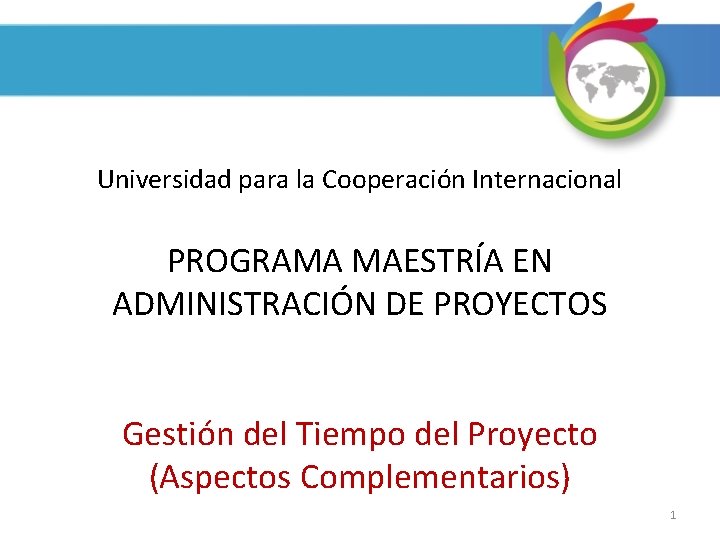 Universidad para la Cooperación Internacional

PROGRAMA MAESTRÍA EN ADMINISTRACIÓN DE PROYECTOS

Gestión del Tiempo del Proyecto (Aspectos Complementarios)

1